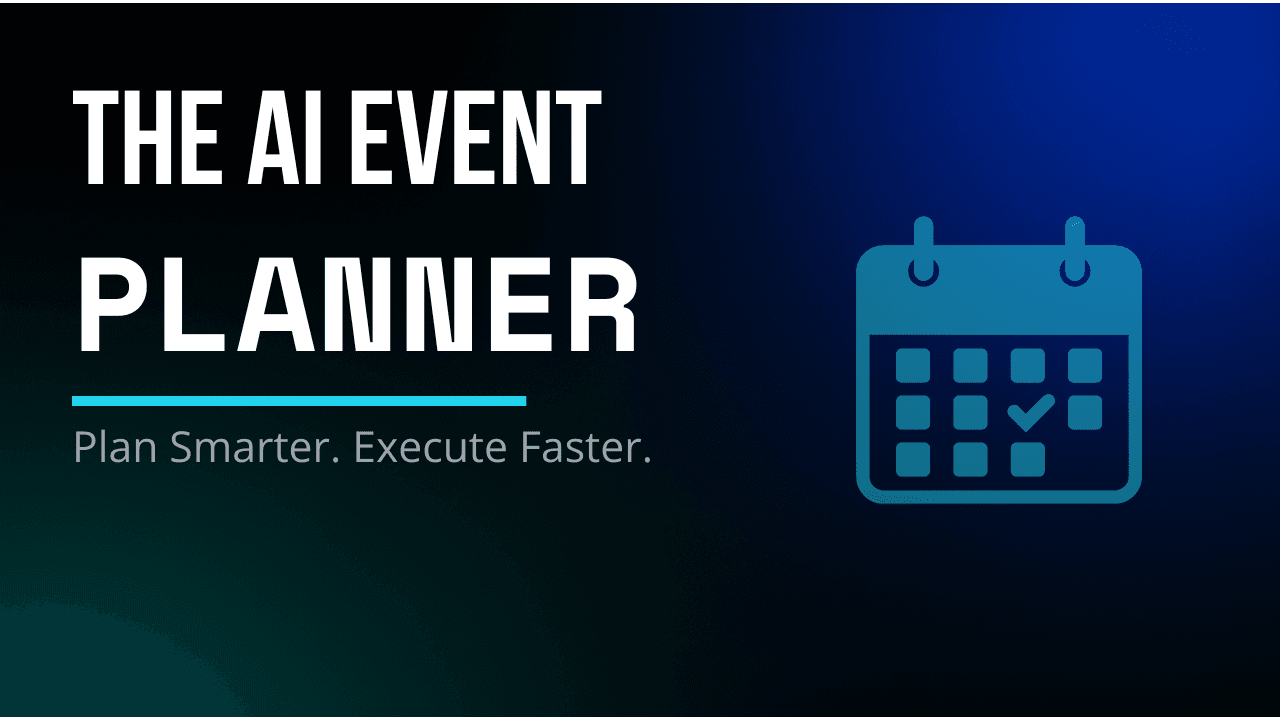 THE AI EVENT
PLANNER

Plan Smarter. Execute Faster.